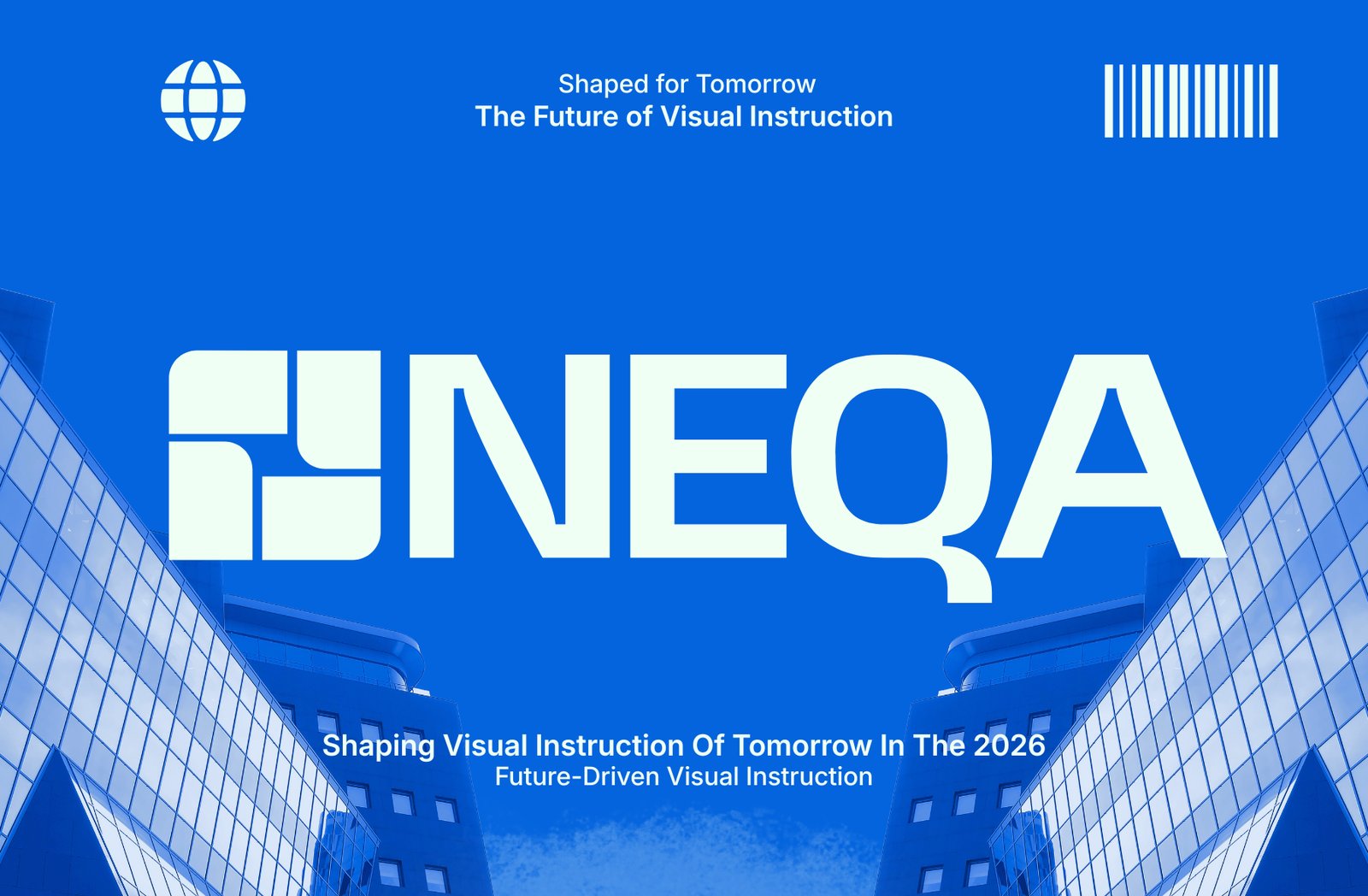 Shaped for Tomorrow
The Future of Visual Instruction

NEQA

Shaping Visual Instruction Of Tomorrow In The 2026
Future-Driven Visual Instruction